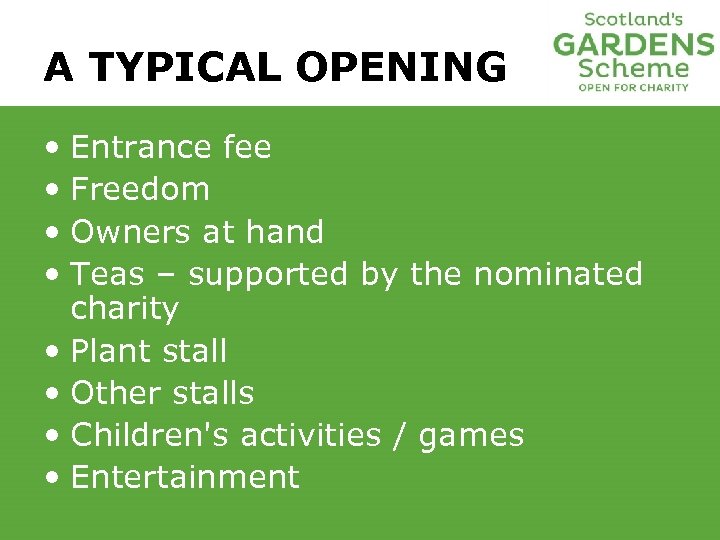 A TYPICAL OPENING

Scotland's GARDENS Scheme OPEN FOR CHARITY

• Entrance fee
• Freedom
• Owners at hand
• Teas – supported by the nominated charity
• Plant stall
• Other stalls
• Children's activities / games
• Entertainment